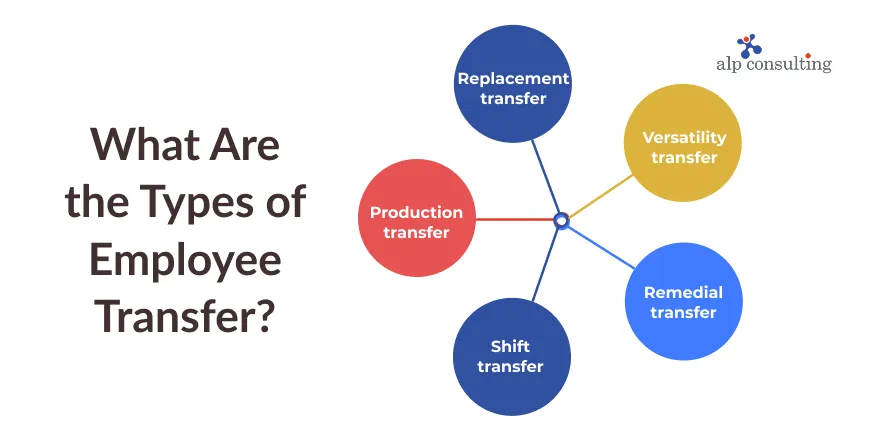 alp consulting

What Are the Types of Employee Transfer?

Replacement transfer

Versatility transfer

Production transfer

Remedial transfer

Shift transfer